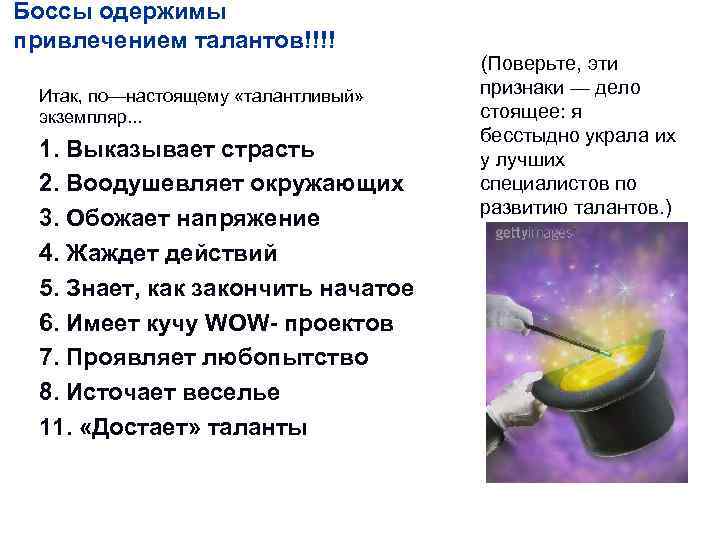 Боссы одержимы привлечением талантов!!!!

Итак, по—настоящему «талантливый» экземпляр...

1. Выказывает страсть
2. Воодушевляет окружающих
3. Обожает напряжение
4. Жаждет действий
5. Знает, как закончить начатое
6. Имеет кучу WOW- проектов
7. Проявляет любопытство
8. Источает веселье
11. «Достает» таланты

(Поверьте, эти признаки — дело стоящее: я бесстыдно украла их у лучших специалистов по развитию талантов.)

gettyimages